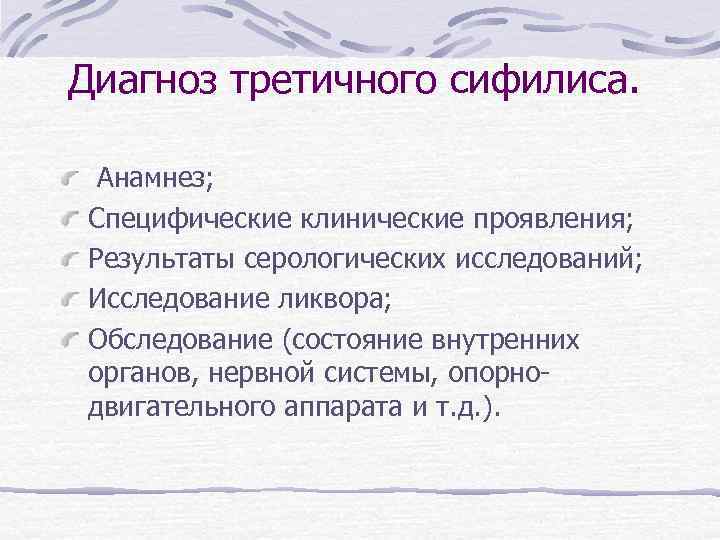 Диагноз третичного сифилиса.

Анамнез;
Специфические клинические проявления;
Результаты серологических исследований;
Исследование ликвора;
Обследование (состояние внутренних органов, нервной системы, опорно-двигательного аппарата и т.д.).